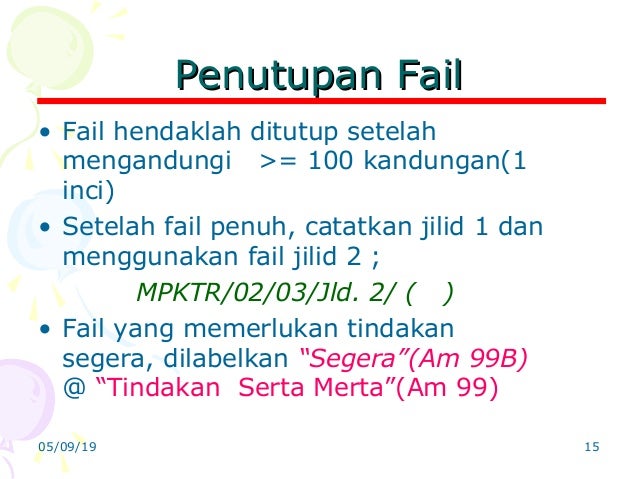 Penutupan Fail

• Fail hendaklah ditutup setelah mengandungi >= 100 kandungan(1 inci)

• Setelah fail penuh, catatkan jilid 1 dan menggunakan fail jilid 2 ;

MPKTR/02/03/Jld. 2/ ( )

• Fail yang memerlukan tindakan segera, dilabelkan “Segera”(Am 99B) @ “Tindakan Serta Merta”(Am 99)

05/09/19

15